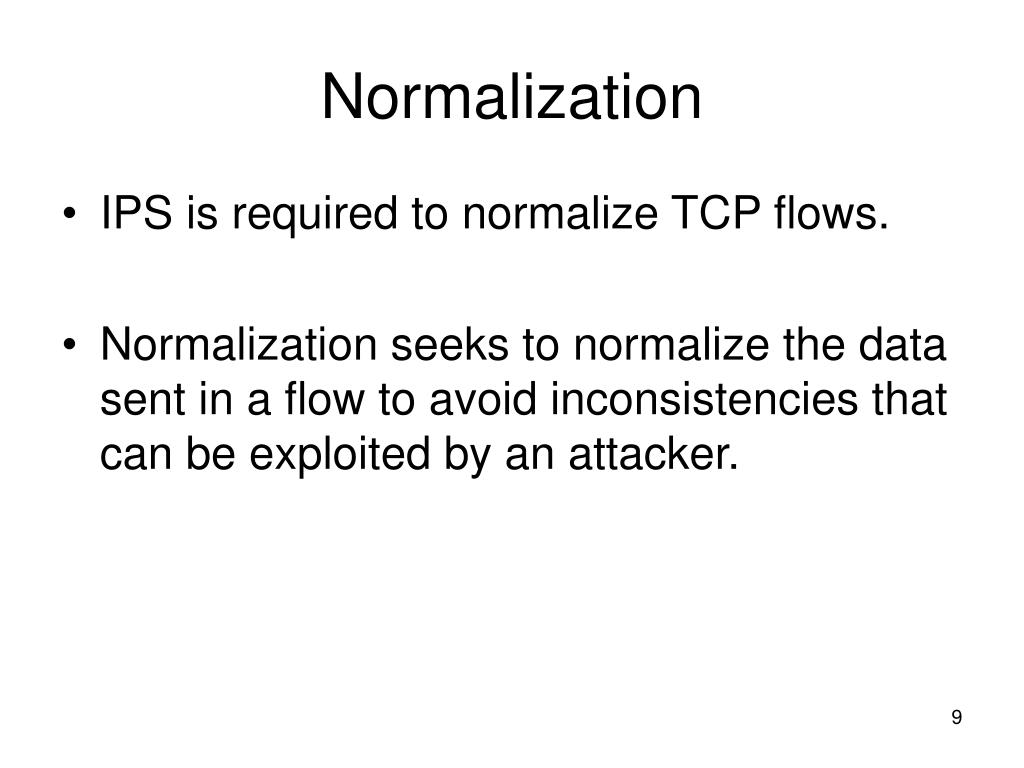 Normalization

• IPS is required to normalize TCP flows.

• Normalization seeks to normalize the data sent in a flow to avoid inconsistencies that can be exploited by an attacker.

9